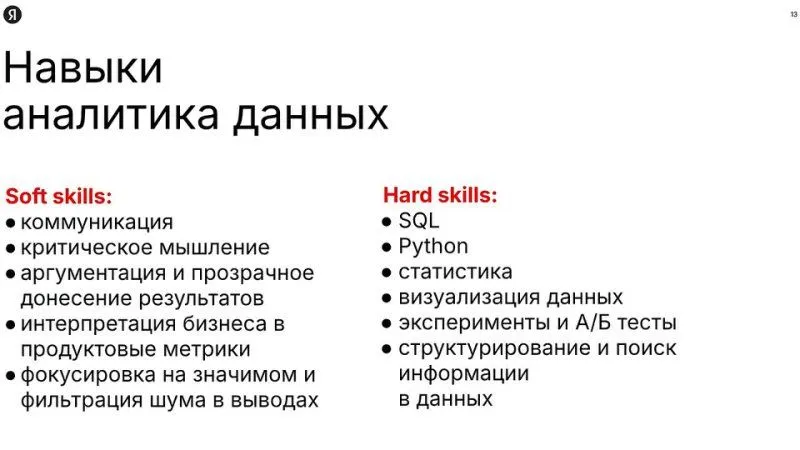 Я

13

Навыки аналитика данных

Soft skills:
● коммуникация
● критическое мышление
● аргументация и прозрачное донесение результатов
● интерпретация бизнеса в продуктовые метрики
● фокусировка на значимом и фильтрация шума в выводах

Hard skills:
● SQL
● Python
● статистика
● визуализация данных
● эксперименты и А/Б тесты
● структурирование и поиск информации в данных